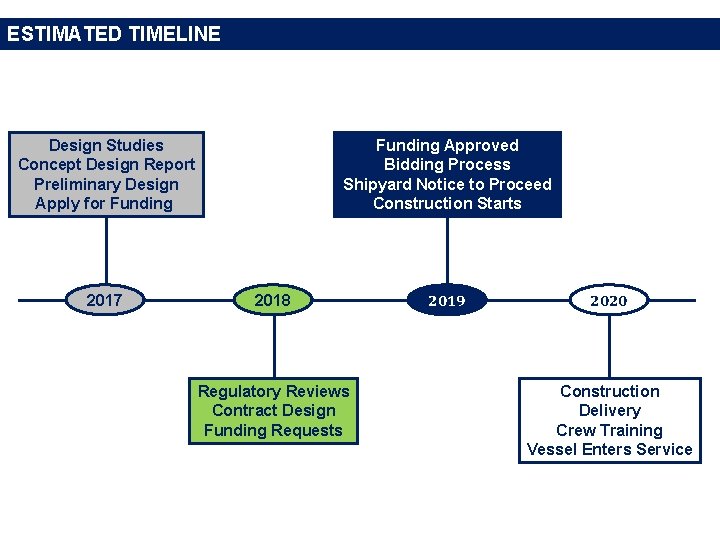 ESTIMATED TIMELINE

Design Studies
Concept Design Report
Preliminary Design
Apply for Funding

Funding Approved
Bidding Process
Shipyard Notice to Proceed
Construction Starts

2017

2018

2019

2020

Regulatory Reviews
Contract Design
Funding Requests

Construction
Delivery
Crew Training
Vessel Enters Service